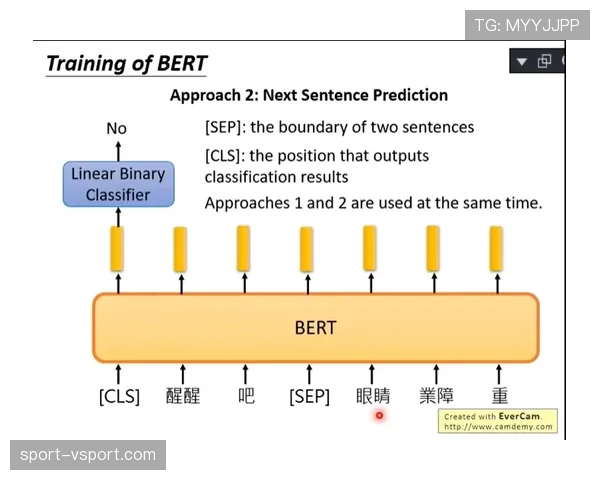 TG: MYYJJPP

Training of BERT

Approach 2: Next Sentence Prediction

No

Linear Binary Classifier

[SEP]: the boundary of two sentences

[CLS]: the position that outputs classification results

Approaches 1 and 2 are used at the same time.

BERT

[CLS] 醒醒 吧 [SEP] 眼睛 業障 重

Created with EverCam.
http://www.camdemy.com

sport-vsport.com